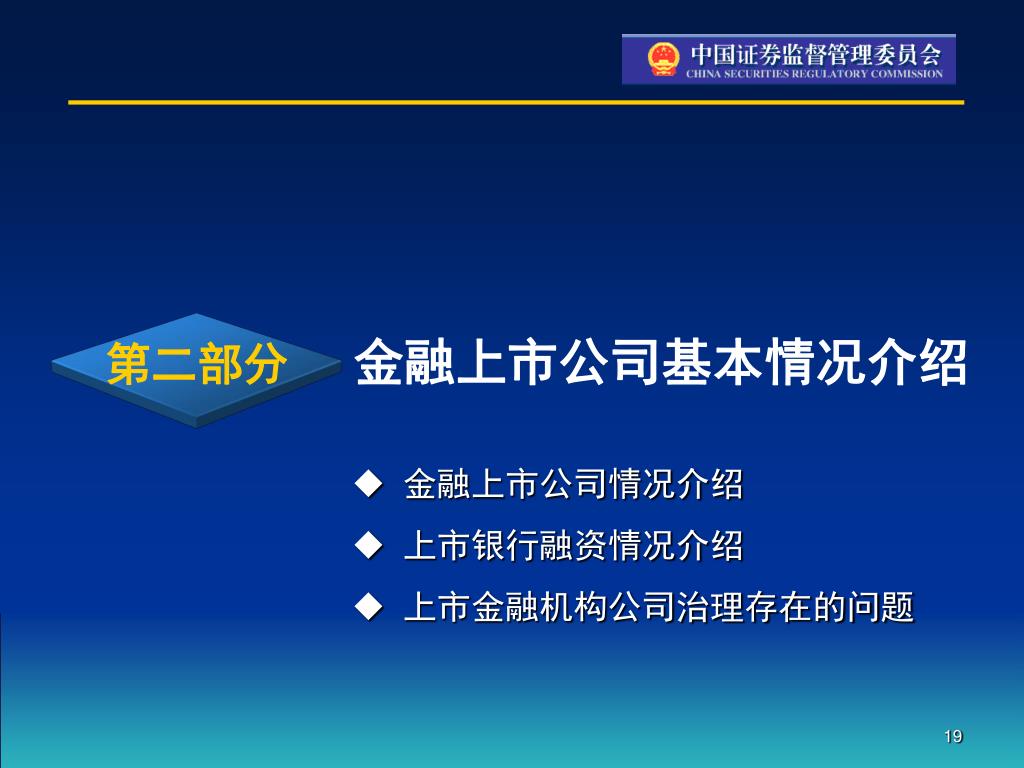 中国证券监督管理委员会
CHINA SECURITIES REGULATORY COMMISSION

第二部分

金融上市公司基本情况介绍

◆ 金融上市公司情况介绍
◆ 上市银行融资情况介绍
◆ 上市金融机构公司治理存在的问题

19